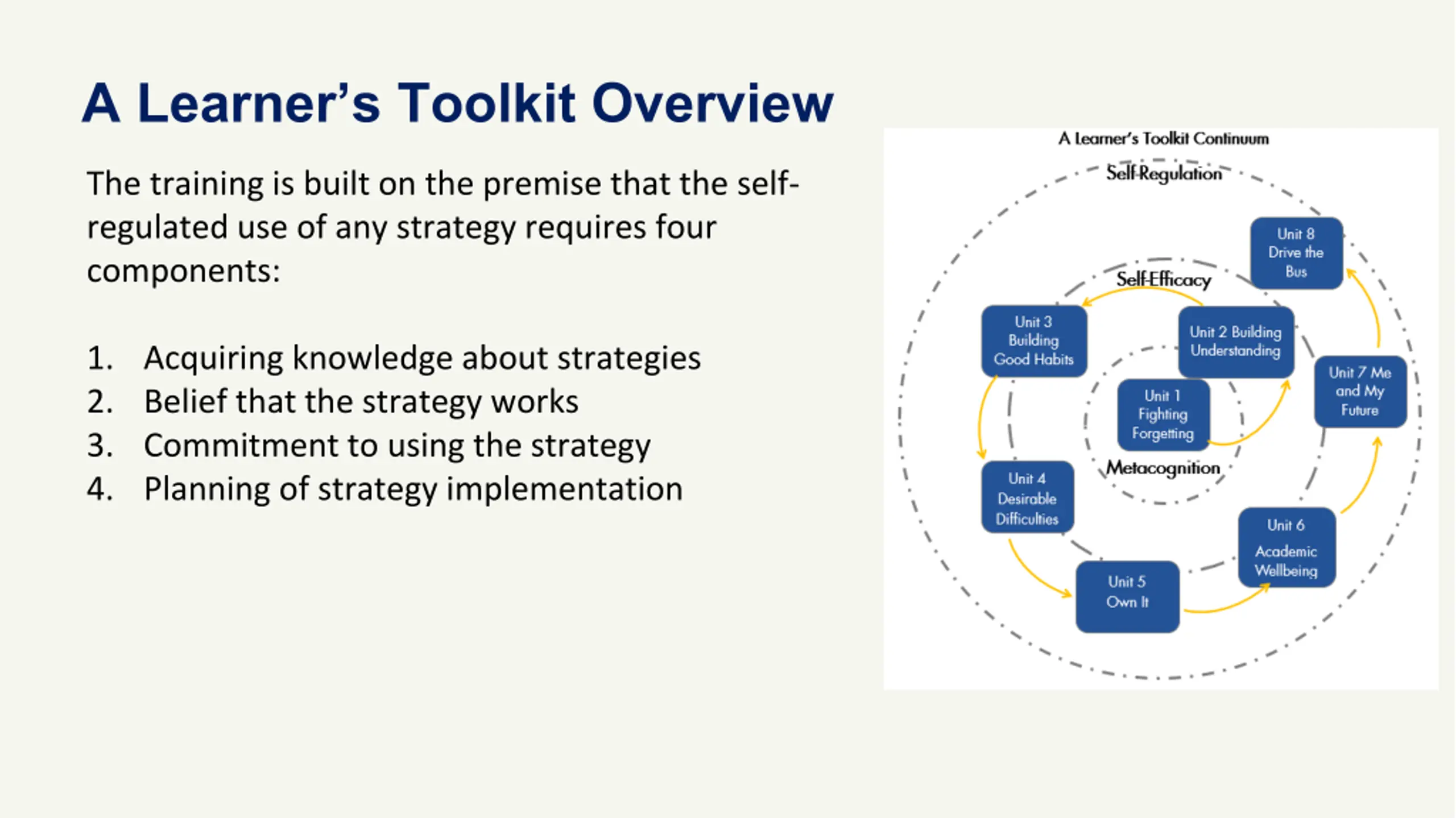 A Learner's Toolkit Overview

The training is built on the premise that the self-regulated use of any strategy requires four components:

1. Acquiring knowledge about strategies
2. Belief that the strategy works
3. Commitment to using the strategy
4. Planning of strategy implementation

A Learner's Toolkit Continuum

Self-Regulation

Self-Efficacy

Metacognition

Unit 1 Fighting Forgetting

Unit 2 Building Understanding

Unit 3 Building Good Habits

Unit 4 Desirable Difficulties

Unit 5 Own It

Unit 6 Academic Wellbeing

Unit 7 Me and My Future

Unit 8 Drive the Bus